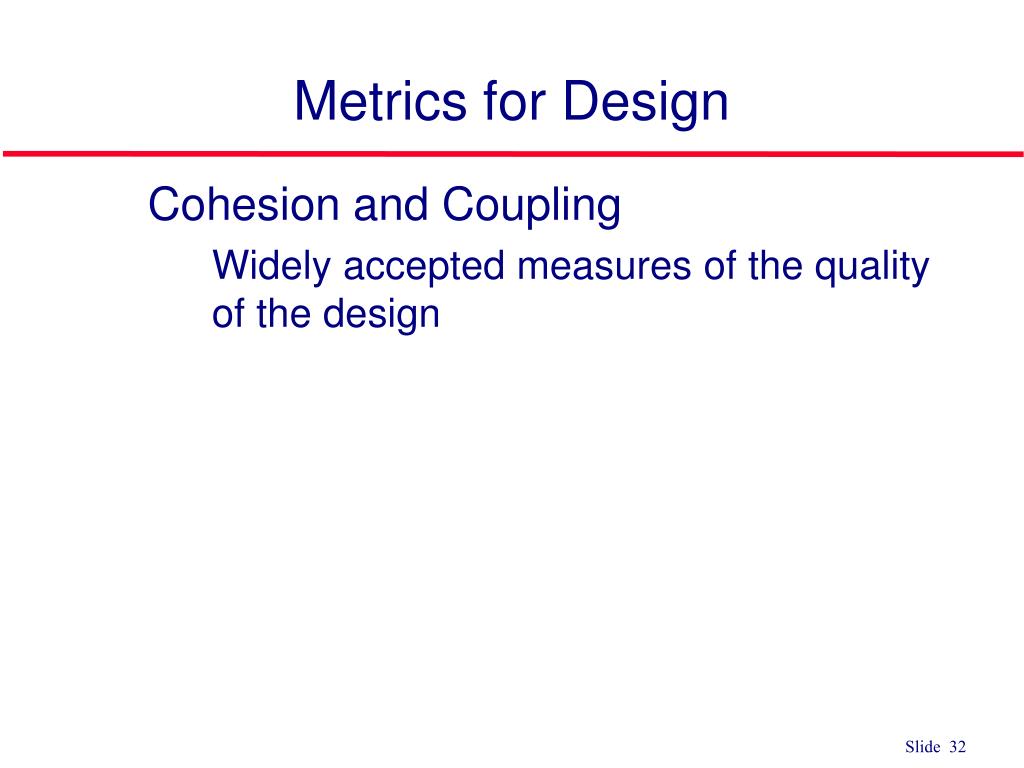 Metrics for Design

Cohesion and Coupling

Widely accepted measures of the quality of the design

Slide 32